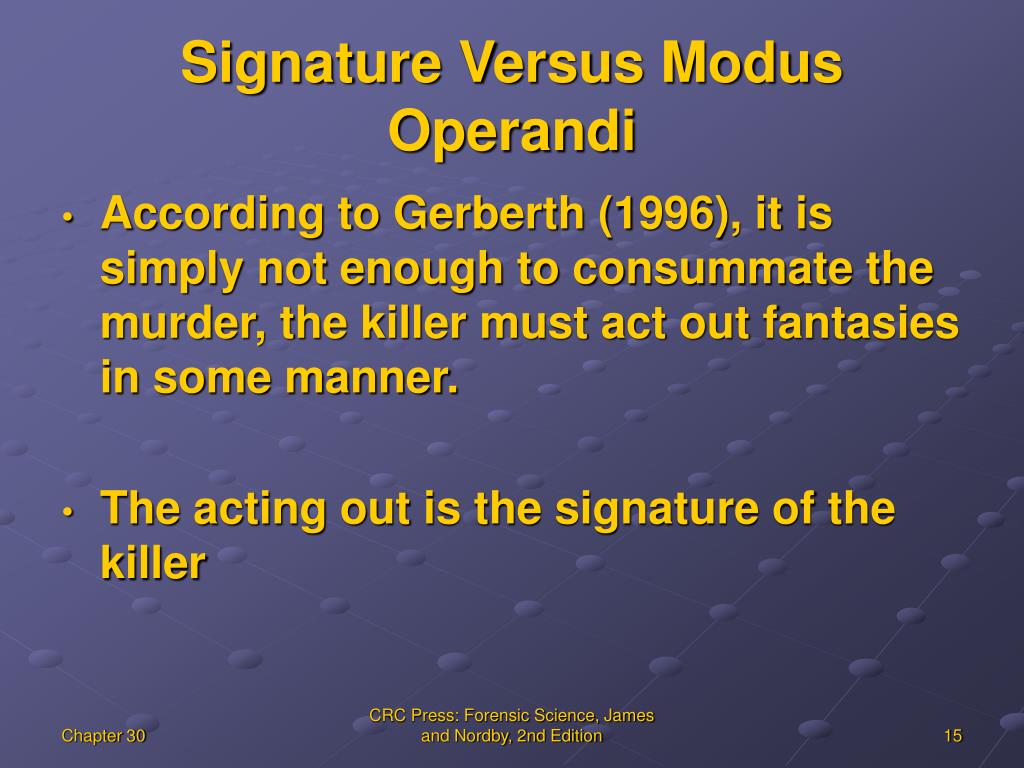 Signature Versus Modus Operandi

• According to Gerberth (1996), it is simply not enough to consummate the murder, the killer must act out fantasies in some manner.

• The acting out is the signature of the killer

Chapter 30

CRC Press: Forensic Science, James and Nordby, 2nd Edition

15